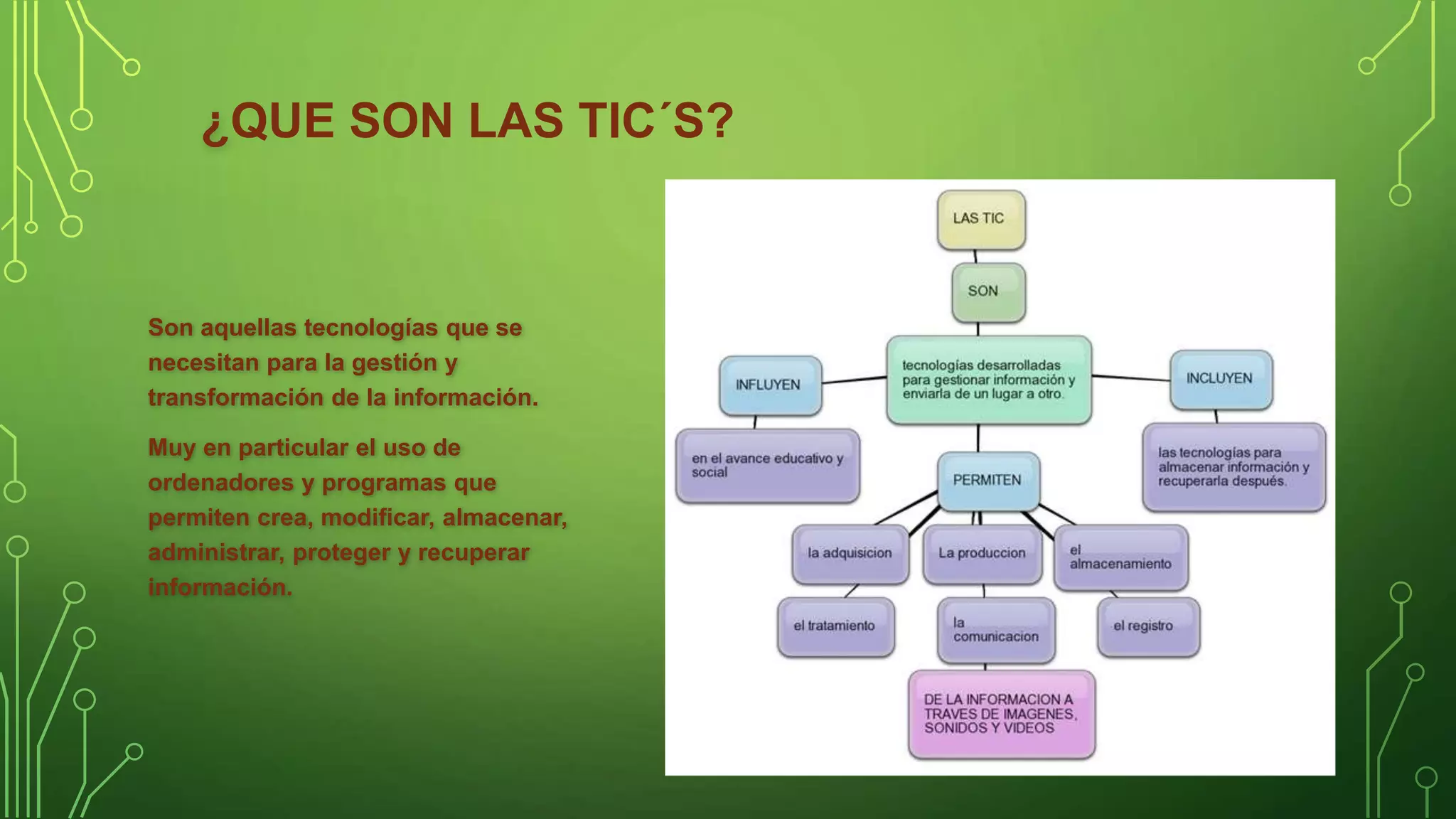 ¿QUE SON LAS TIC´S?

Son aquellas tecnologías que se necesitan para la gestión y transformación de la información.

Muy en particular el uso de ordenadores y programas que permiten crea, modificar, almacenar, administrar, proteger y recuperar información.

LAS TIC

SON

tecnologías desarrolladas para gestionar información y enviarla de un lugar a otro.

INFLUYEN

en el avance educativo y social

INCLUYEN

las tecnologías para almacenar información y recuperarla después.

PERMITEN

la adquisicion

La produccion

el almacenamiento

el tratamiento

la comunicacion

el registro

DE LA INFORMACION A TRAVES DE IMAGENES, SONIDOS Y VIDEOS